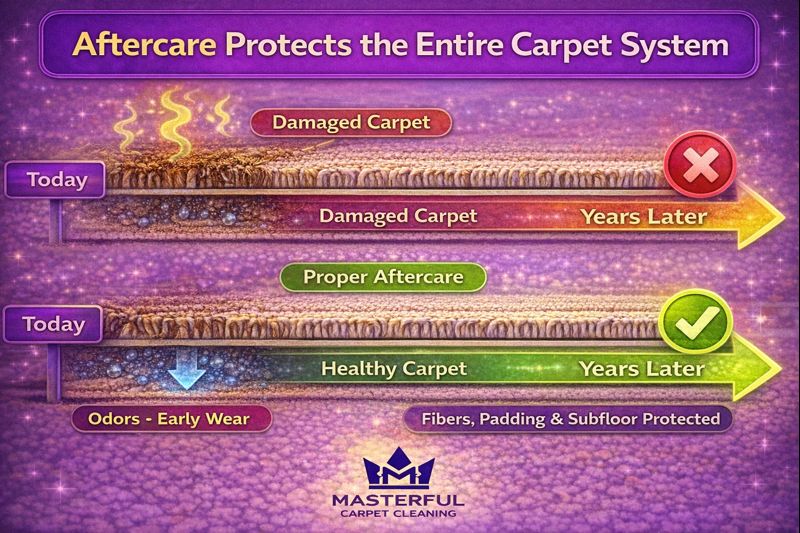 Aftercare Protects the Entire Carpet System

Damaged Carpet

Today

Damaged Carpet

Years Later

Proper Aftercare

Today

Healthy Carpet

Years Later

Odors - Early Wear

Fibers, Padding & Subfloor Protected

M

MASTERFUL
CARPET CLEANING